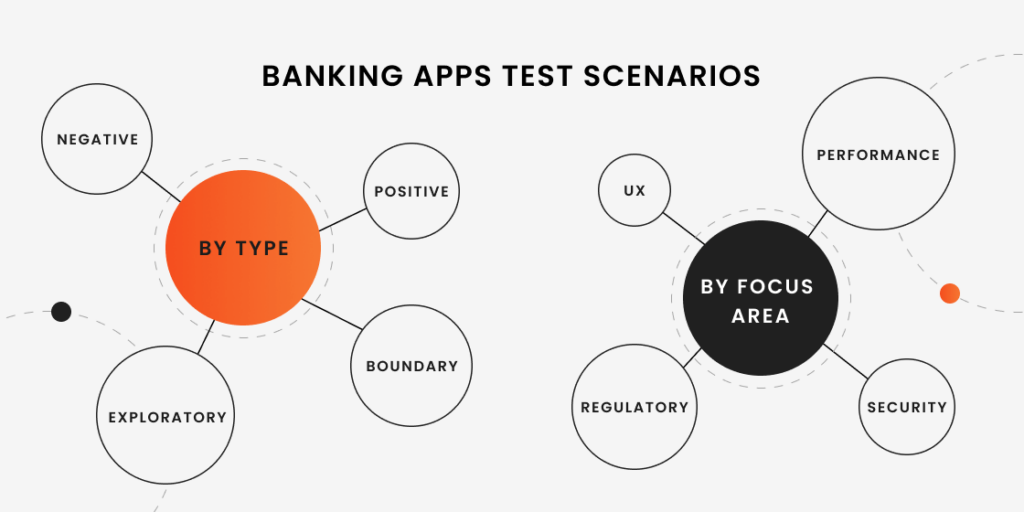 BANKING APPS TEST SCENARIOS

NEGATIVE

POSITIVE

BY TYPE

BOUNDARY

EXPLORATORY

UX

PERFORMANCE

BY FOCUS AREA

REGULATORY

SECURITY